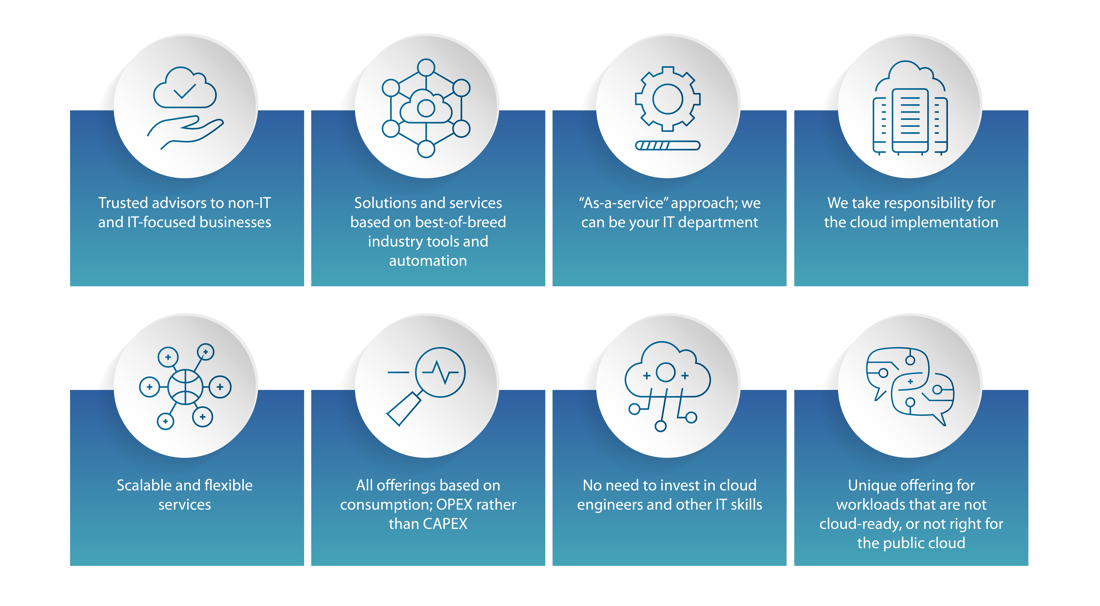 Trusted advisors to non-IT and IT-focused businesses

Solutions and services based on best-of-breed industry tools and automation

"As-a-service" approach; we can be your IT department

We take responsibility for the cloud implementation

Scalable and flexible services

All offerings based on consumption; OPEX rather than CAPEX

No need to invest in cloud engineers and other IT skills

Unique offering for workloads that are not cloud-ready, or not right for the public cloud